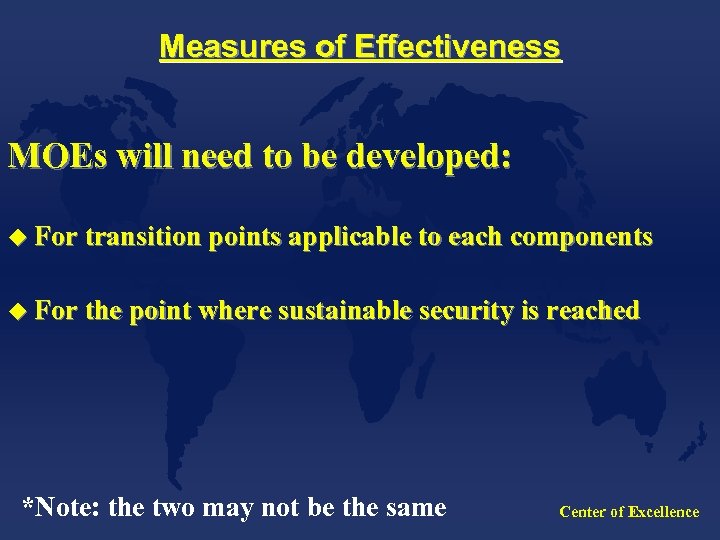 Measures of Effectiveness

MOEs will need to be developed:

◆ For transition points applicable to each components

◆ For the point where sustainable security is reached

*Note: the two may not be the same

Center of Excellence